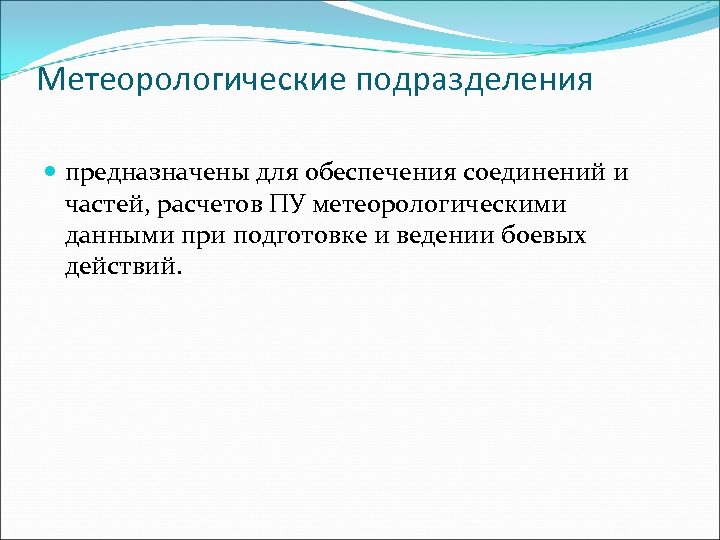 Метеорологические подразделения

предназначены для обеспечения соединений и частей, расчетов ПУ метеорологическими данными при подготовке и ведении боевых действий.